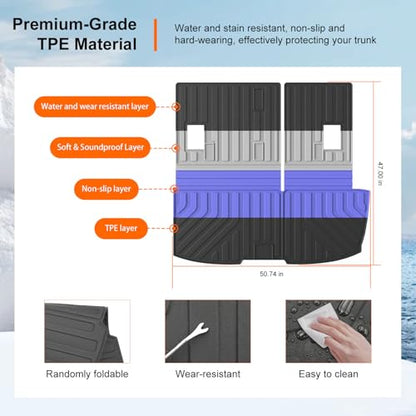 Premium-Grade TPE Material

Water and stain resistant, non-slip and hard-wearing, effectively protecting your trunk

Water and wear resistant layer

Soft & Soundproof Layer

Non-slip layer

TPE layer

47.00 in

50.74 in

Randomly foldable

Wear-resistant

Easy to clean